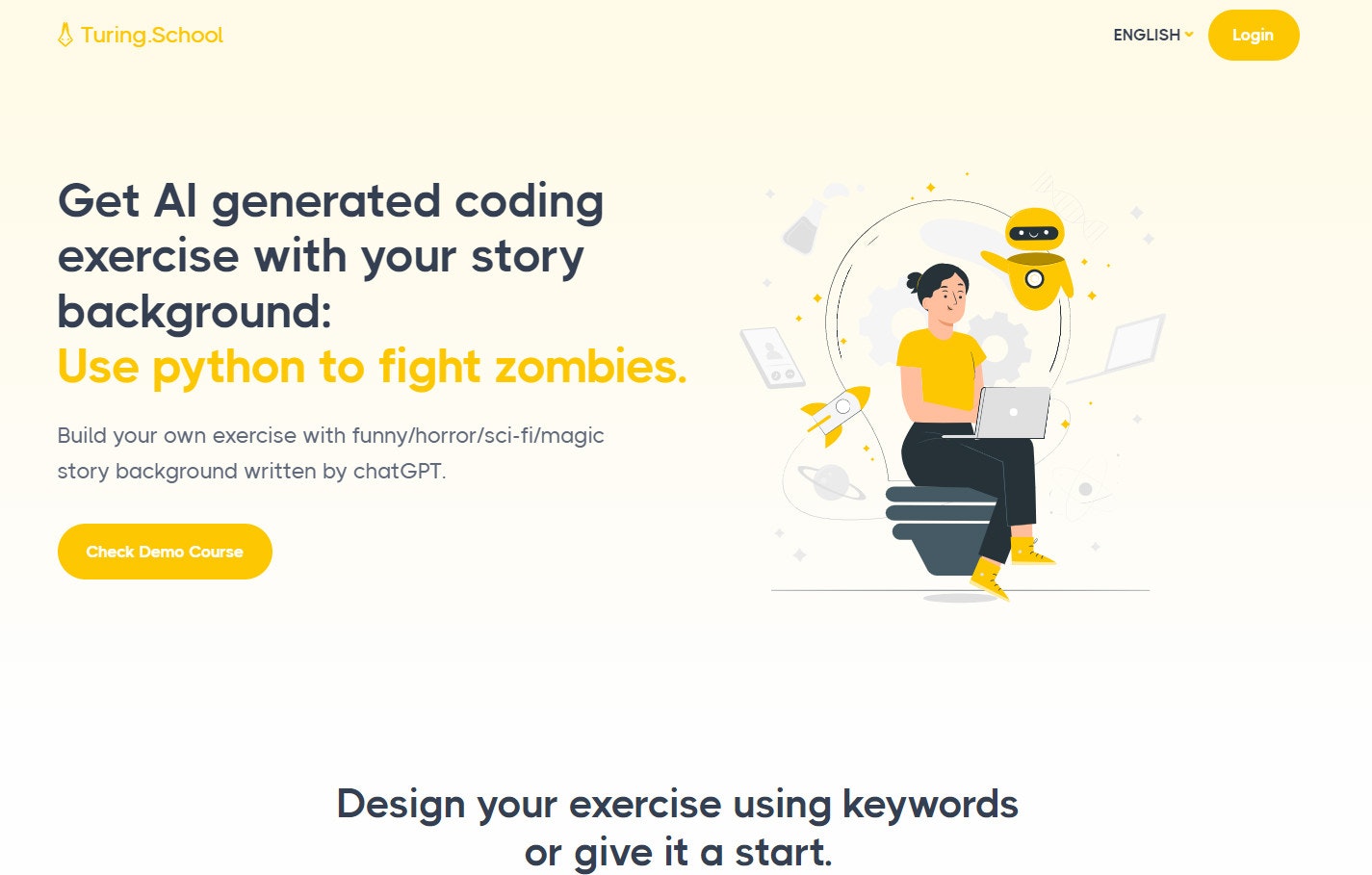 Turing.School

ENGLISH

Login

Get AI generated coding exercise with your story background:
Use python to fight zombies.

Build your own exercise with funny/horror/sci-fi/magic story background written by chatGPT.

Check Demo Course

Design your exercise using keywords or give it a start.